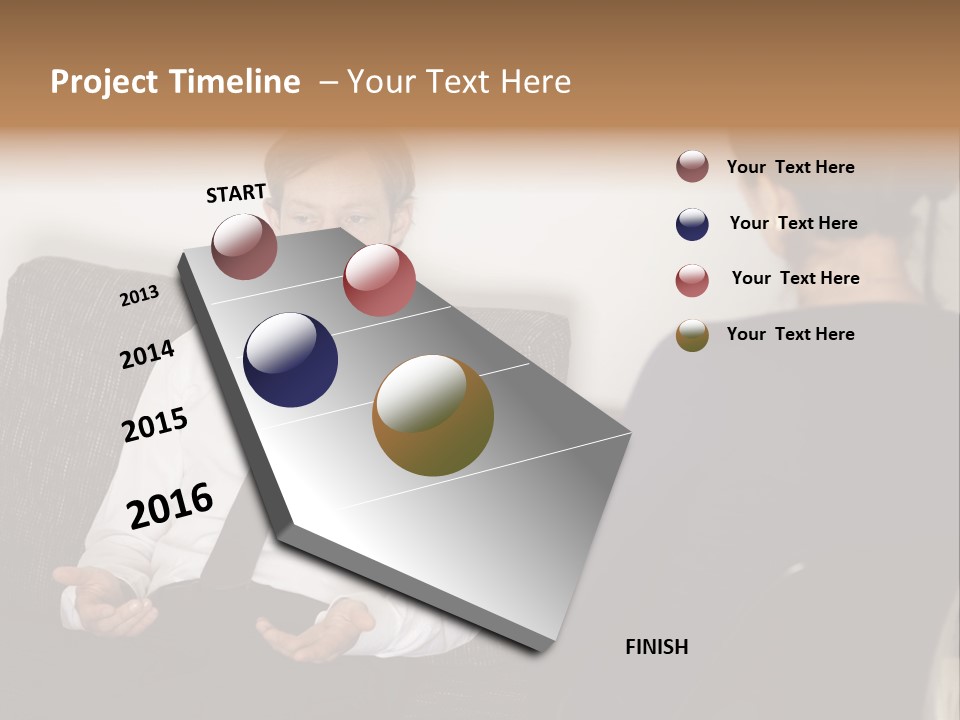 Project Timeline – Your Text Here

START

2013

2014

2015

2016

FINISH

Your Text Here

Your Text Here

Your Text Here

Your Text Here